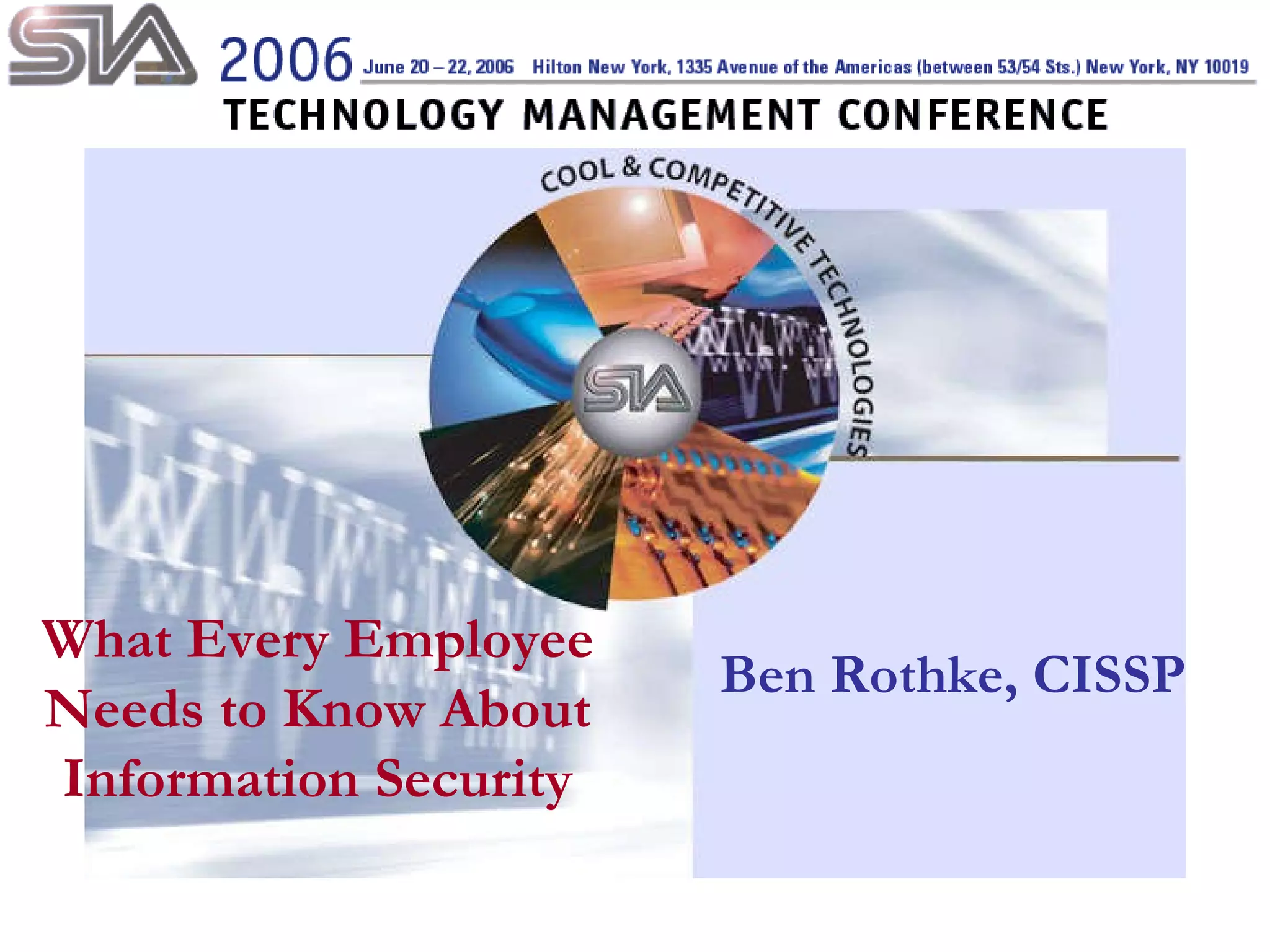 SIA 2006 June 20 – 22, 2006 Hilton New York, 1335 Avenue of the Americas (between 53/54 Sts.) New York, NY 10019

TECHNOLOGY MANAGEMENT CONFERENCE

COOL & COMPETITIVE TECHNOLOGIES

SIA

What Every Employee Needs to Know About Information Security

Ben Rothke, CISSP